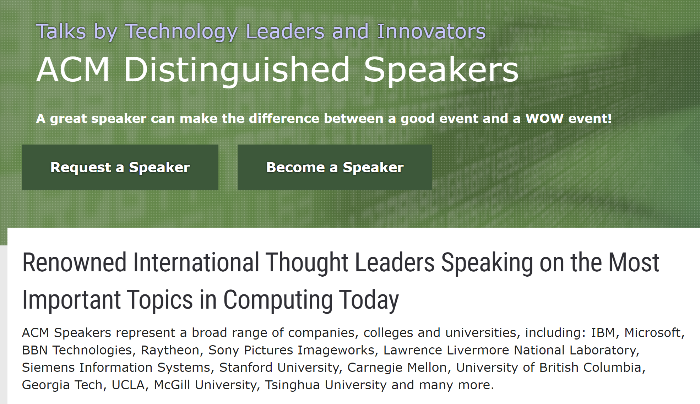 Talks by Technology Leaders and Innovators

ACM Distinguished Speakers

A great speaker can make the difference between a good event and a WOW event!

Request a Speaker

Become a Speaker

Renowned International Thought Leaders Speaking on the Most Important Topics in Computing Today

ACM Speakers represent a broad range of companies, colleges and universities, including: IBM, Microsoft, BBN Technologies, Raytheon, Sony Pictures Imageworks, Lawrence Livermore National Laboratory, Siemens Information Systems, Stanford University, Carnegie Mellon, University of British Columbia, Georgia Tech, UCLA, McGill University, Tsinghua University and many more.